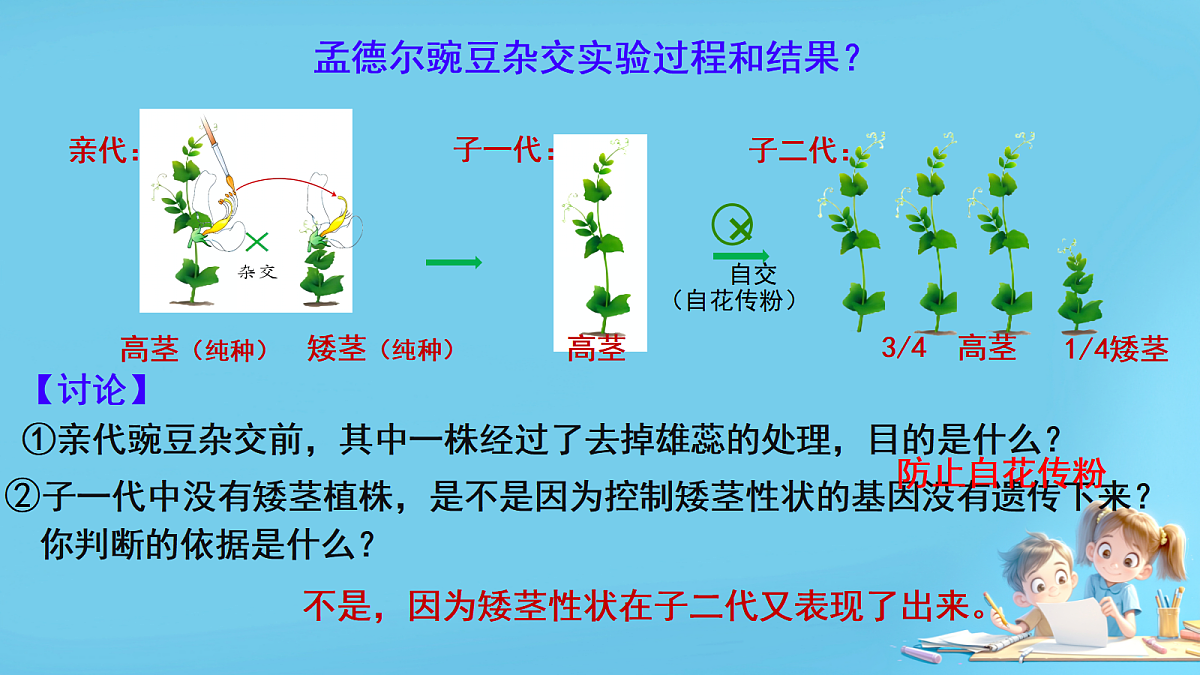 孟德尔豌豆杂交实验过程和结果？

亲代：

杂交

高茎（纯种） 矮茎（纯种）

子一代：

高茎

自交
（自花传粉）

子二代：

3/4 高茎 1/4矮茎

【讨论】

①亲代豌豆杂交前，其中一株经过了去掉雄蕊的处理，目的是什么？

防止自花传粉

②子一代中没有矮茎植株，是不是因为控制矮茎性状的基因没有遗传下来？你判断的依据是什么？

不是，因为矮茎性状在子二代又表现了出来。